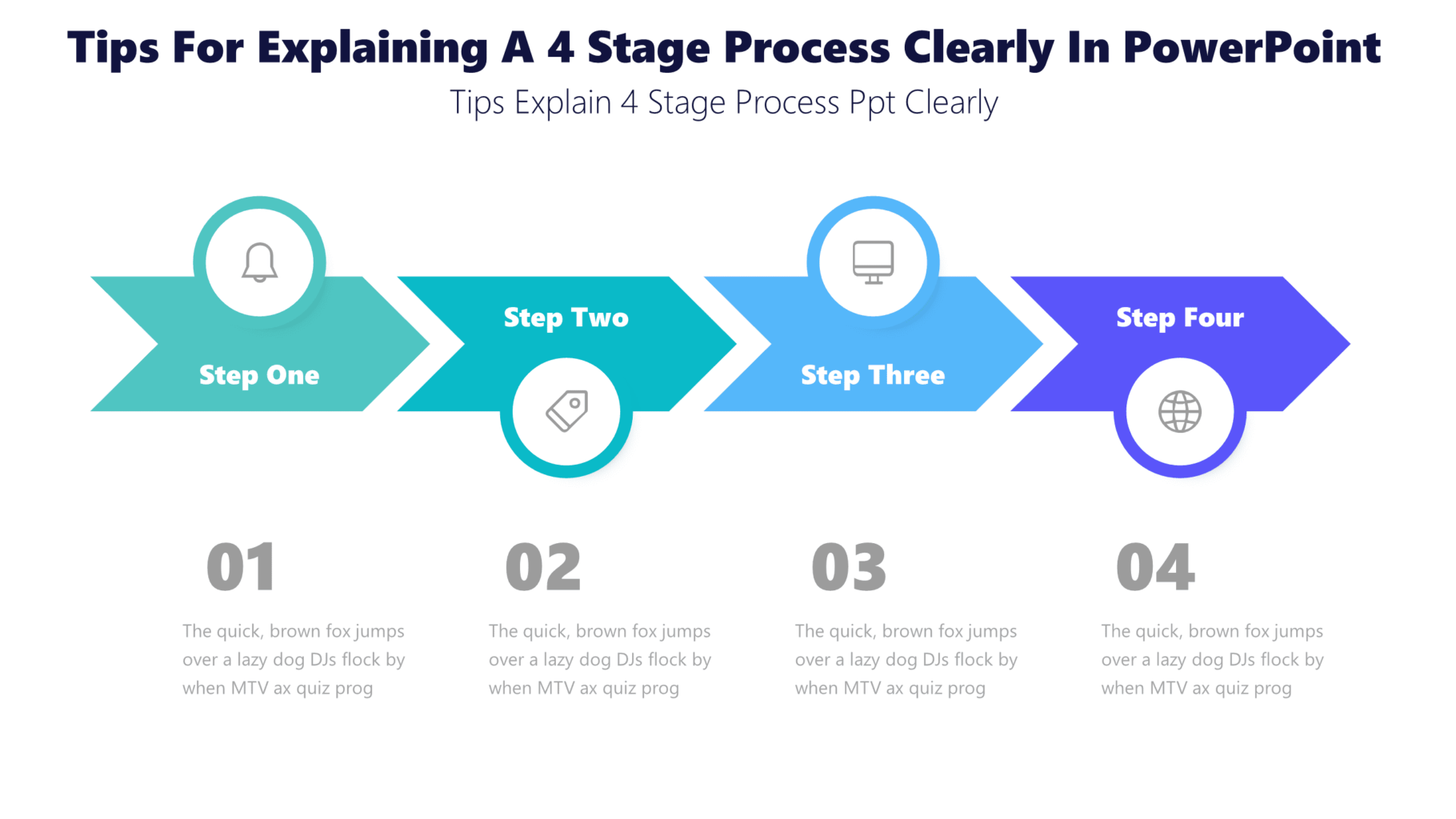 Tips For Explaining A 4 Stage Process Clearly In PowerPoint

Tips Explain 4 Stage Process Ppt Clearly

Step One

Step Two

Step Three

Step Four

01

The quick, brown fox jumps over a lazy dog DJs flock by when MTV ax quiz prog

02

The quick, brown fox jumps over a lazy dog DJs flock by when MTV ax quiz prog

03

The quick, brown fox jumps over a lazy dog DJs flock by when MTV ax quiz prog

04

The quick, brown fox jumps over a lazy dog DJs flock by when MTV ax quiz prog